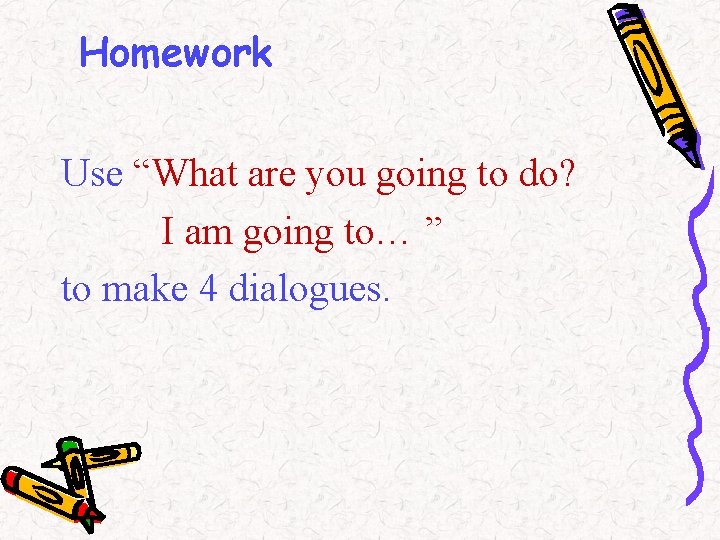 Homework

Use “What are you going to do?
I am going to… ”
to make 4 dialogues.